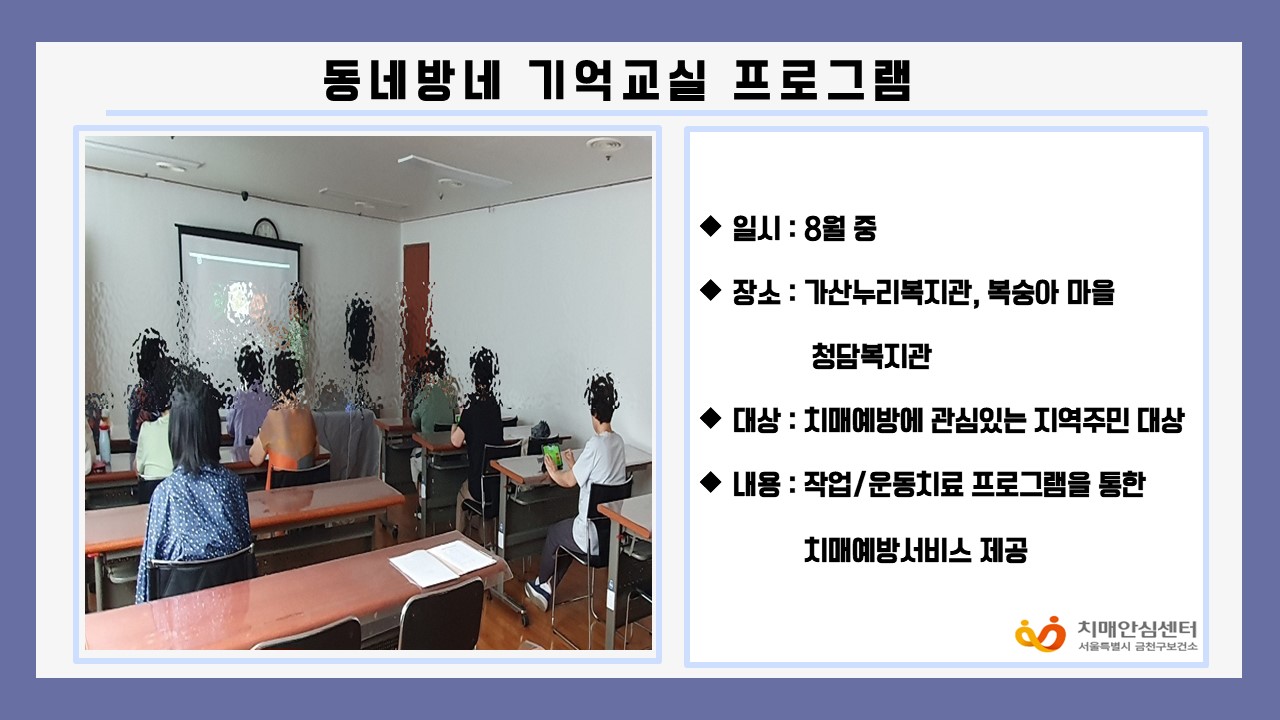 동네방네 기억교실 프로그램

◆ 일시 : 8월 중

◆ 장소 : 가산누리복지관, 복숭아 마을
청담복지관

◆ 대상 : 치매예방에 관심있는 지역주민 대상

◆ 내용 : 작업/운동치료 프로그램을 통한
치매예방서비스 제공

치매안심센터
서울특별시 금천구보건소